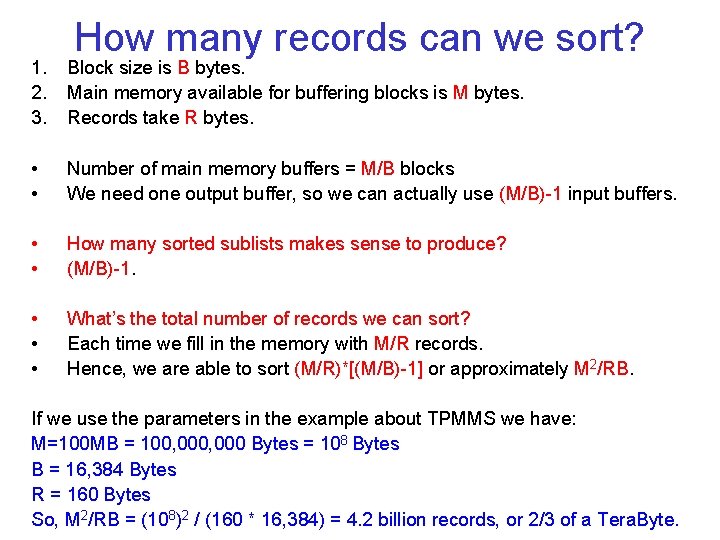 How many records can we sort?

1. Block size is B bytes.
2. Main memory available for buffering blocks is M bytes.
3. Records take R bytes.

• Number of main memory buffers = M/B blocks
• We need one output buffer, so we can actually use (M/B)-1 input buffers.

• How many sorted sublists makes sense to produce?
• (M/B)-1.

• What's the total number of records we can sort?
• Each time we fill in the memory with M/R records.
• Hence, we are able to sort (M/R)*[(M/B)-1] or approximately $M^2/RB$.

If we use the parameters in the example about TPMMS we have:
M=100MB = 100,000,000 Bytes = $10^8$ Bytes
B = 16,384 Bytes
R = 160 Bytes
So, $M^2/RB = (10^8)^2 / (160 * 16,384)$ = 4.2 billion records, or 2/3 of a TeraByte.